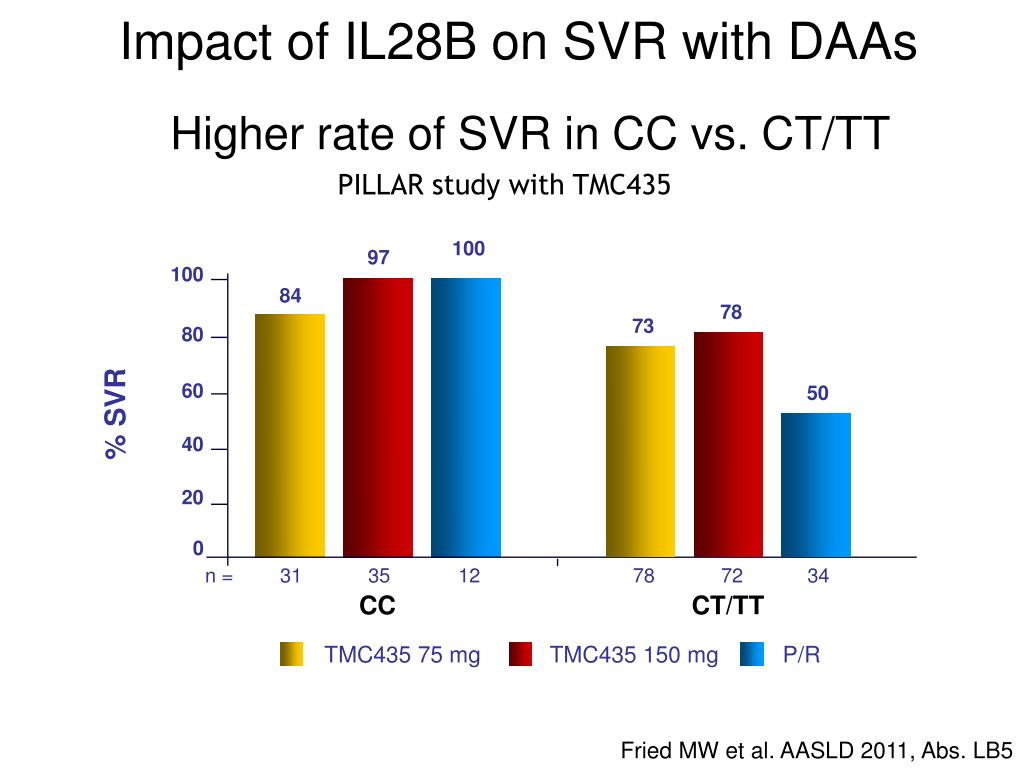 Impact of IL28B on SVR with DAAs

Higher rate of SVR in CC vs. CT/TT

PILLAR study with TMC435

% SVR

100
80
60
40
20
0

84
97
100
73
78
50

n =
31
35
12
78
72
34

CC
CT/TT

TMC435 75 mg
TMC435 150 mg
P/R

Fried MW et al. AASLD 2011, Abs. LB5